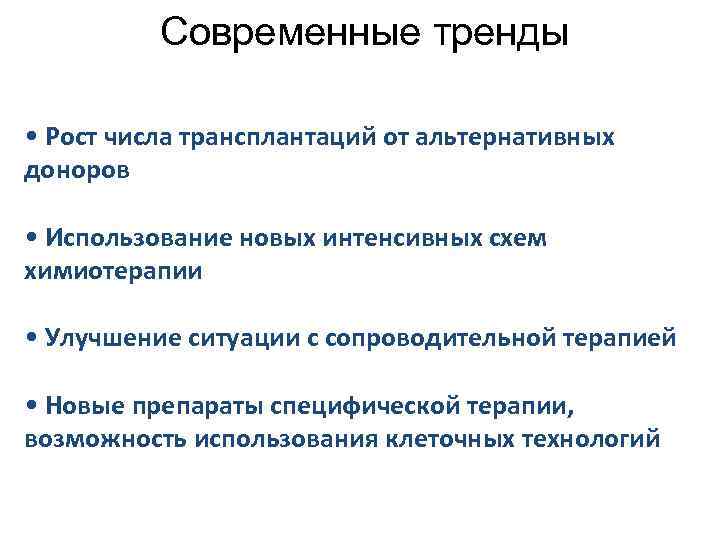 Современные тренды

• Рост числа трансплантаций от альтернативных доноров

• Использование новых интенсивных схем химиотерапии

• Улучшение ситуации с сопроводительной терапией

• Новые препараты специфической терапии, возможность использования клеточных технологий